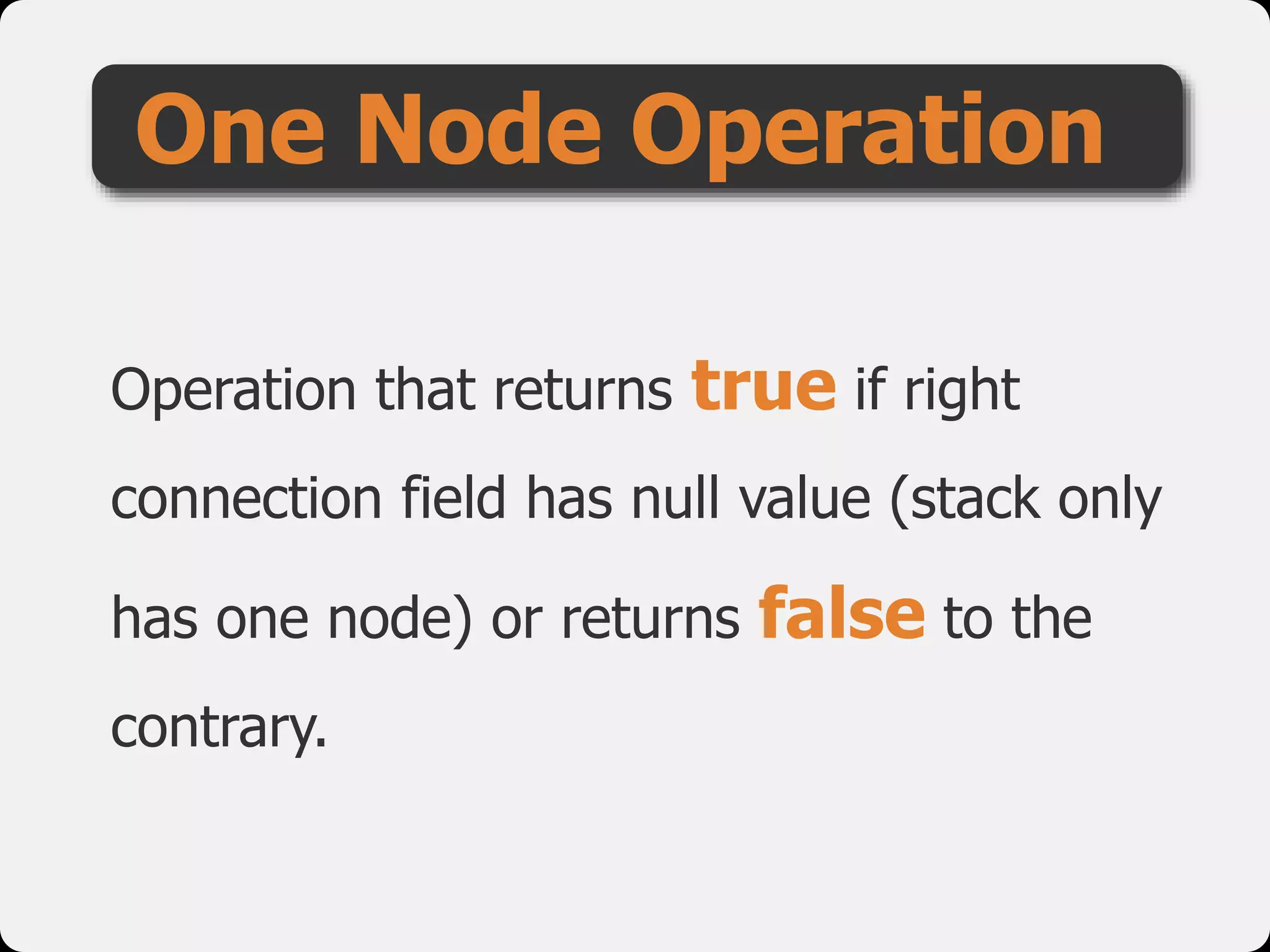 One Node Operation

Operation that returns true if right connection field has null value (stack only has one node) or returns false to the contrary.